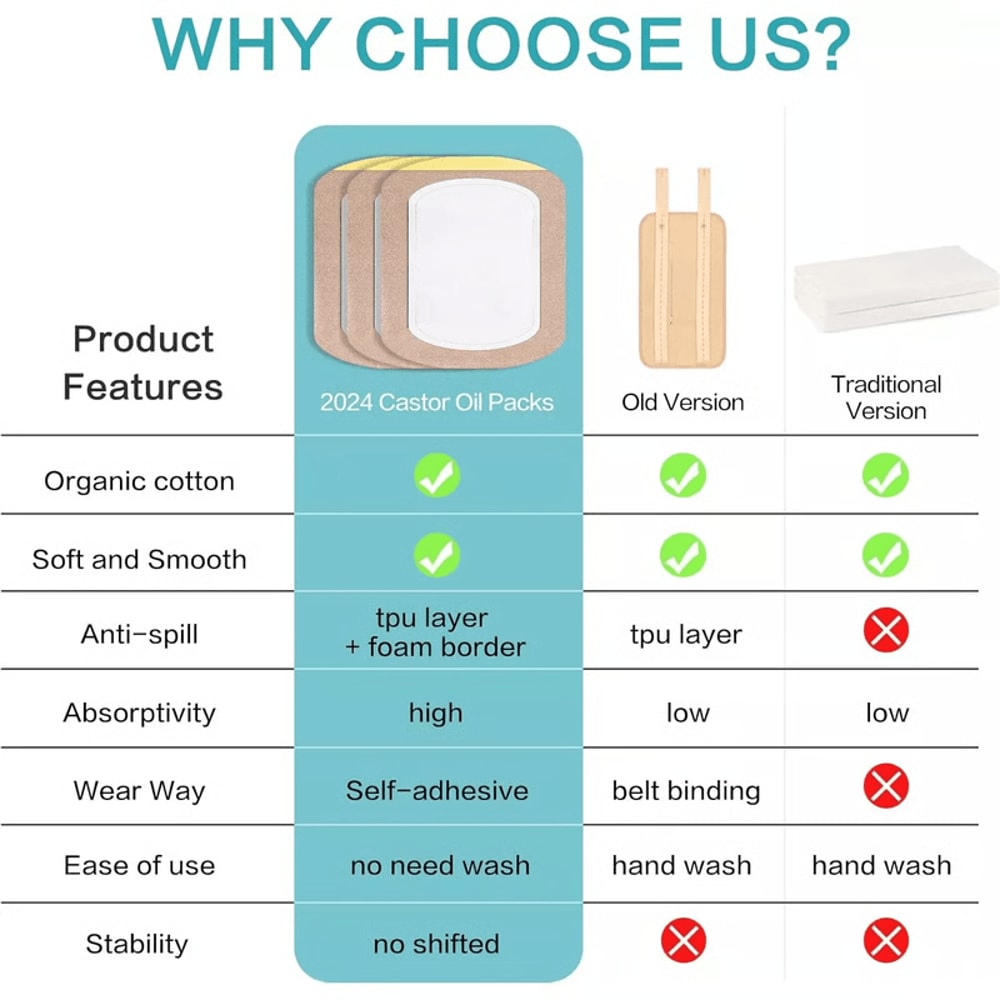 WHY CHOOSE US?

| Product Features | 2024 Castor Oil Packs | Old Version | Traditional Version |
|---|---|---|---|
| Organic cotton | ✓ | ✓ | ✓ |
| Soft and Smooth | ✓ | ✓ | ✓ |
| Anti-spill | tpu layer + foam border | tpu layer | ✗ |
| Absorptivity | high | low | low |
| Wear Way | Self-adhesive | belt binding | ✗ |
| Ease of use | no need wash | hand wash | hand wash |
| Stability | no shifted | ✗ | ✗ |